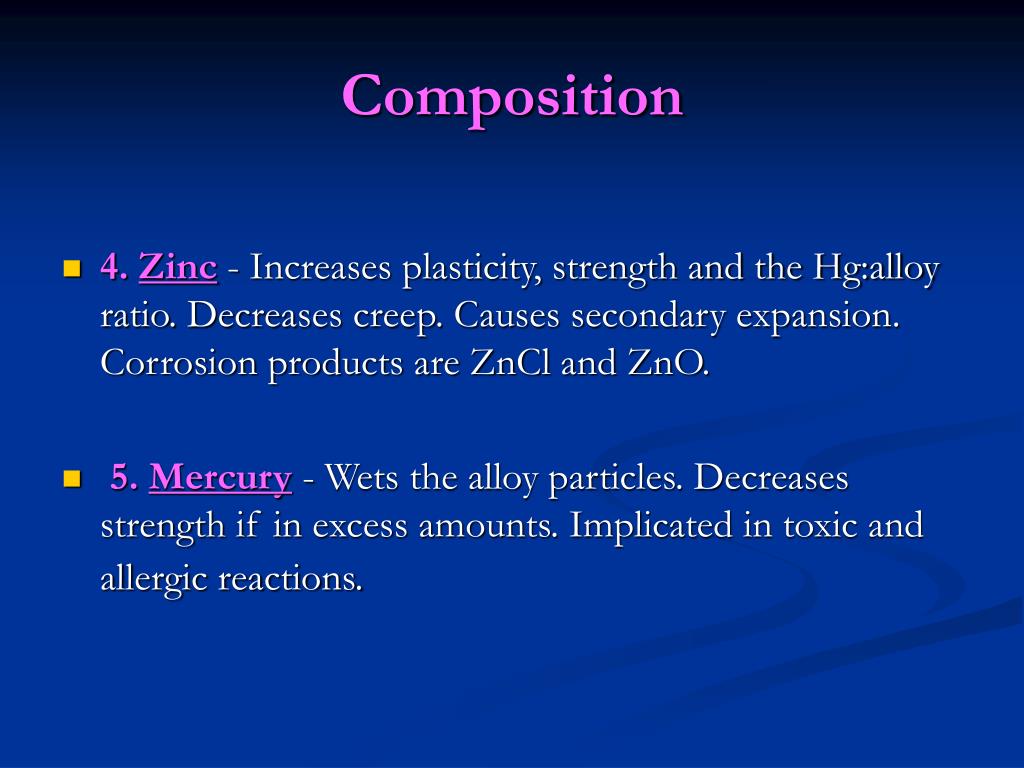 Composition

4. Zinc - Increases plasticity, strength and the Hg:alloy ratio. Decreases creep. Causes secondary expansion. Corrosion products are ZnCl and ZnO.

5. Mercury - Wets the alloy particles. Decreases strength if in excess amounts. Implicated in toxic and allergic reactions.